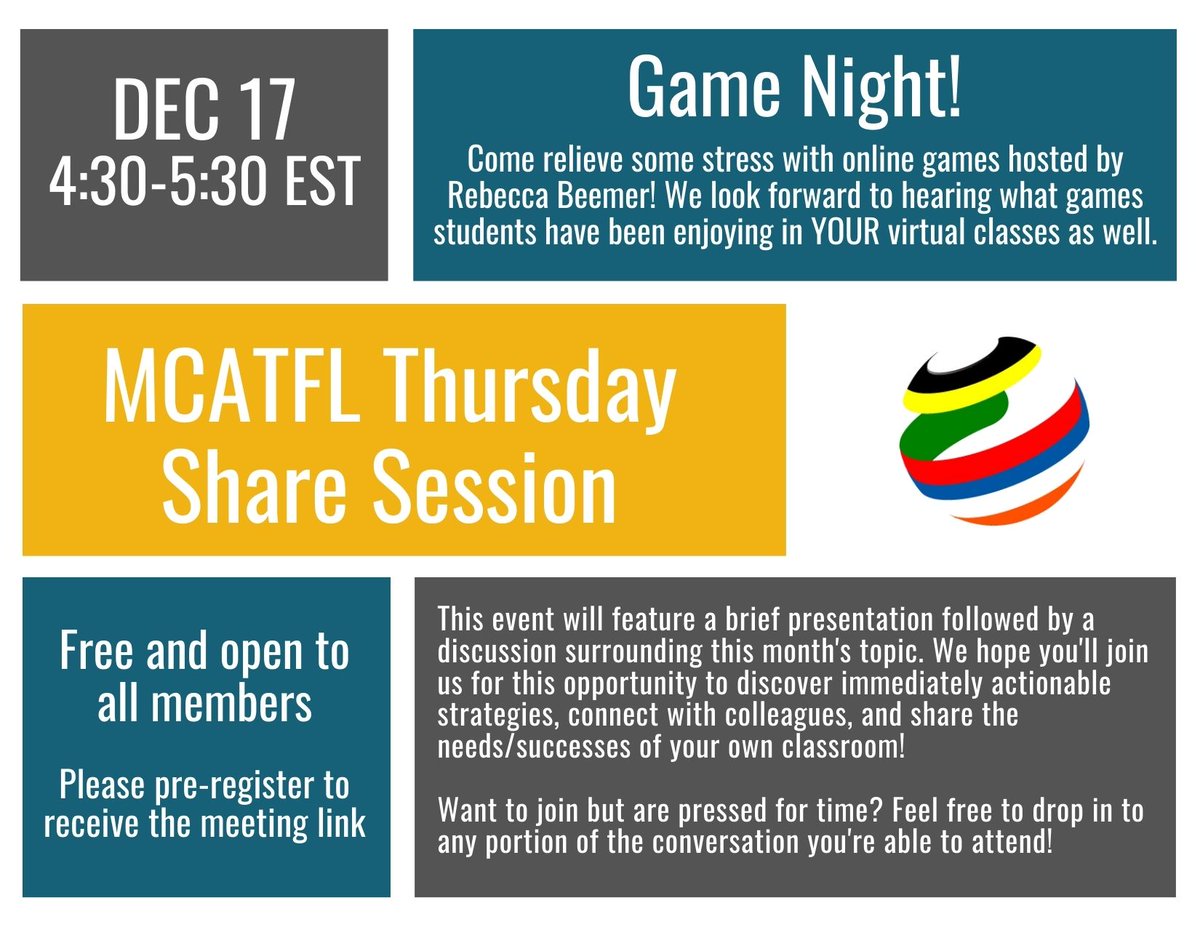 DEC 17
4:30-5:30 EST

Game Night!

Come relieve some stress with online games hosted by Rebecca Beemer! We look forward to hearing what games students have been enjoying in YOUR virtual classes as well.

MCATFL Thursday Share Session

Free and open to all members

Please pre-register to receive the meeting link

This event will feature a brief presentation followed by a discussion surrounding this month's topic. We hope you'll join us for this opportunity to discover immediately actionable strategies, connect with colleagues, and share the needs/successes of your own classroom!

Want to join but are pressed for time? Feel free to drop in to any portion of the conversation you're able to attend!